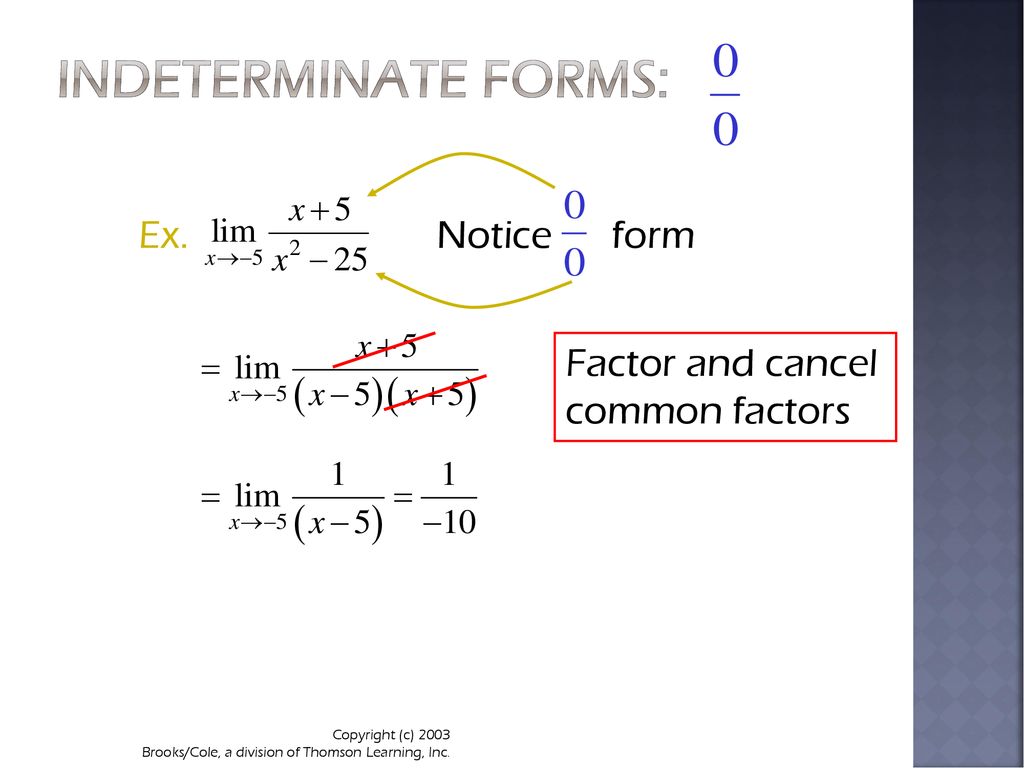 INDETERMINATE FORMS: $\frac{0}{0}$

Ex. $\lim_{x \to -5} \frac{x+5}{x^2-25}$ Notice $\frac{0}{0}$ form

$= \lim_{x \to -5} \frac{x+5}{(x-5)(x+5)}$

Factor and cancel common factors

$= \lim_{x \to -5} \frac{1}{(x-5)} = \frac{1}{-10}$

Copyright (c) 2003
Brooks/Cole, a division of Thomson Learning, Inc.